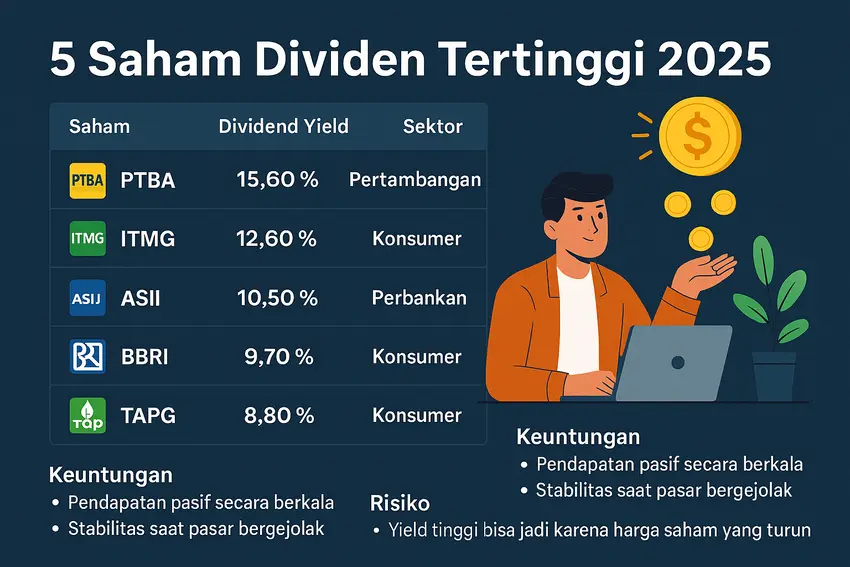 5 Saham Dividen Tertinggi 2025

| Saham | Dividend Yield | Sektor |
|---|---|---|
| PTBA PTBA | 15,60 % | Pertambangan |
| ITMG ITMG | 12,60 % | Konsumer |
| ASIJ ASII | 10,50 % | Perbankan |
| BBRI | 9,70 % | Konsumer |
| tap TAPG | 8,80 % | Konsumer |

$

Keuntungan
• Pendapatan pasif secara berkala
• Stabilitas saat pasar bergejolak

Keuntungan
• Pendapatan pasif secara berkala
• Stabilitas saat pasar bergejolak

Risiko
• Yield tinggi bisa jadi karena harga saham yang turun